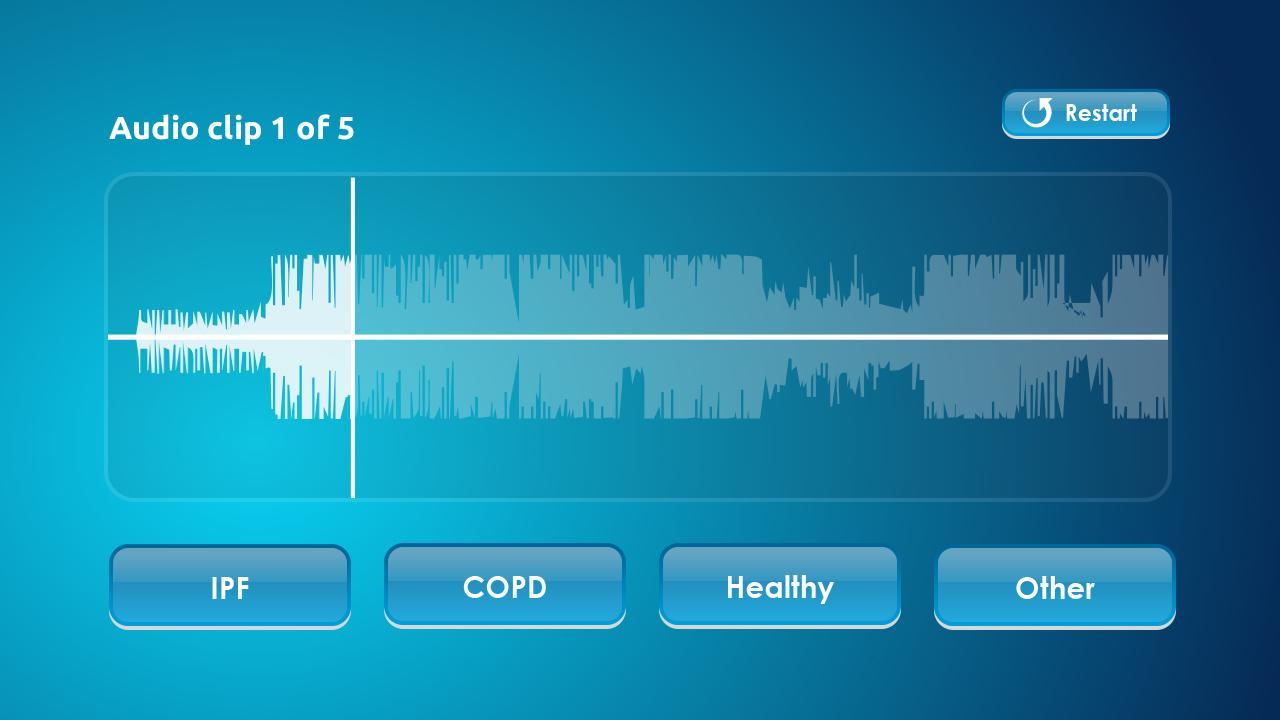 Audio clip 1 of 5

Restart

IPF

COPD

Healthy

Other